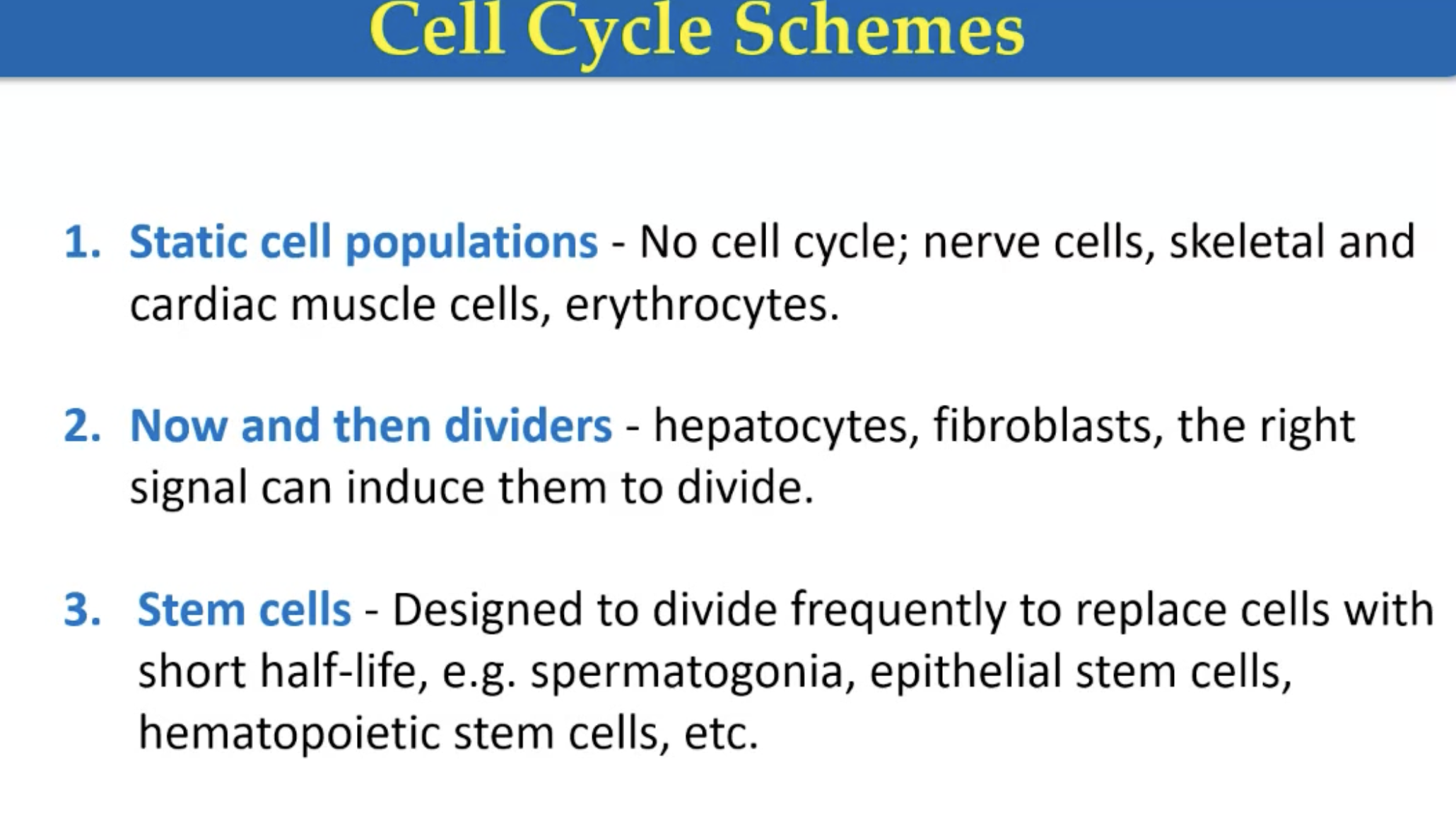 Cell Cycle Schemes

1. Static cell populations - No cell cycle; nerve cells, skeletal and cardiac muscle cells, erythrocytes.

2. Now and then dividers - hepatocytes, fibroblasts, the right signal can induce them to divide.

3. Stem cells - Designed to divide frequently to replace cells with short half-life, e.g. spermatogonia, epithelial stem cells, hematopoietic stem cells, etc.